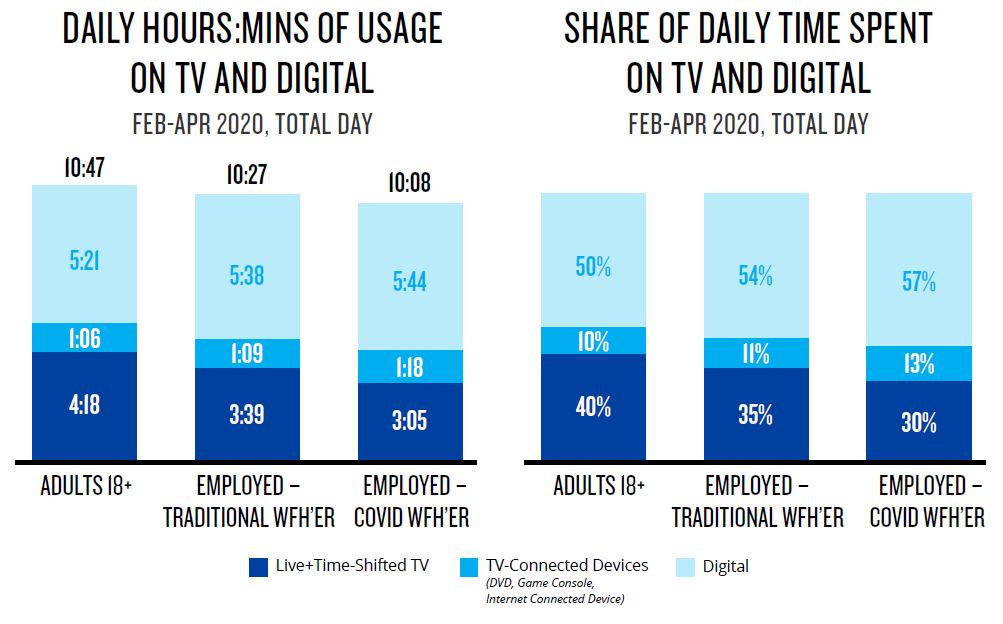 DAILY HOURS:MINS OF USAGE ON TV AND DIGITAL

FEB-APR 2020, TOTAL DAY

10:47
5:21
1:06
4:18
ADULTS 18+

10:27
5:38
1:09
3:39
EMPLOYED – TRADITIONAL WFH'ER

10:08
5:44
1:18
3:05
EMPLOYED – COVID WFH'ER

SHARE OF DAILY TIME SPENT ON TV AND DIGITAL

FEB-APR 2020, TOTAL DAY

50%
10%
40%
ADULTS 18+

54%
11%
35%
EMPLOYED – TRADITIONAL WFH'ER

57%
13%
30%
EMPLOYED – COVID WFH'ER

Live+Time-Shifted TV
TV-Connected Devices
(DVD, Game Console, Internet Connected Device)
Digital